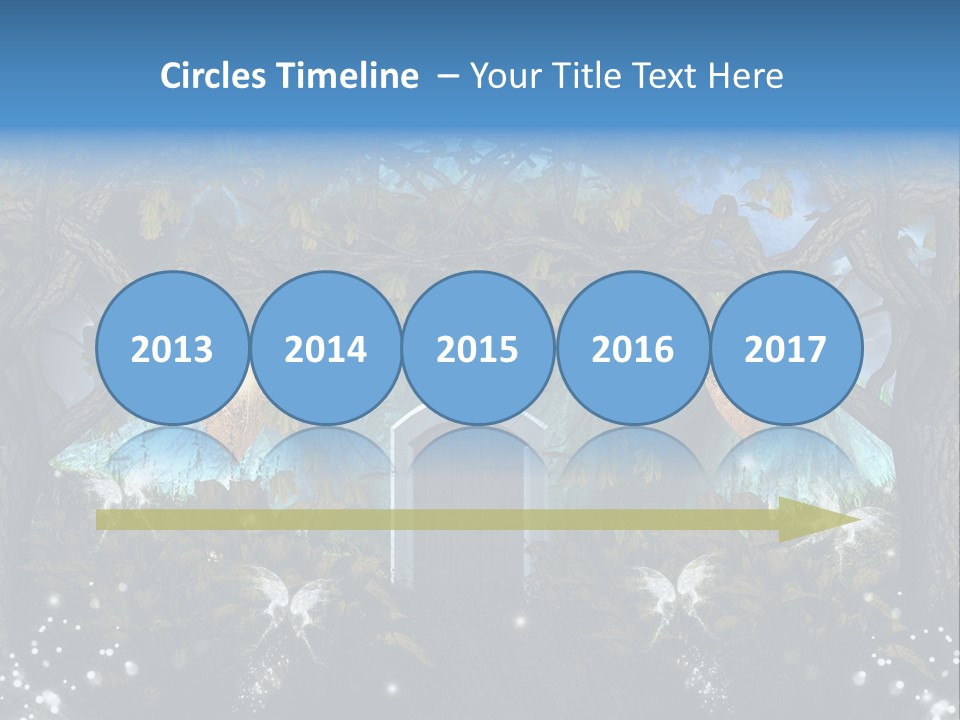 Circles Timeline – Your Title Text Here

2013

2014

2015

2016

2017